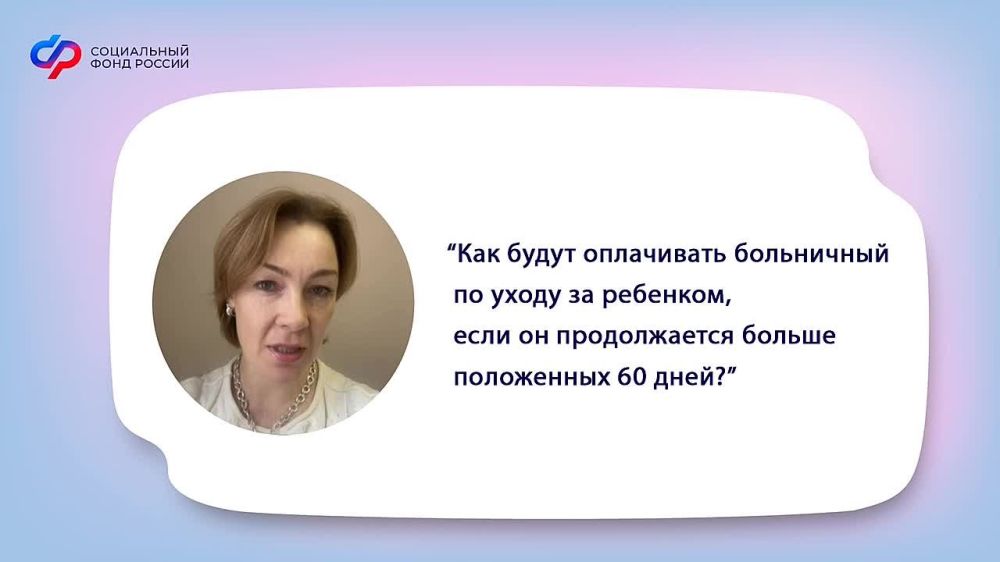 СОЦИАЛЬНЫЙ ФОНД РОССИИ

“Как будут оплачивать больничный по уходу за ребенком, если он продолжается больше положенных 60 дней?”